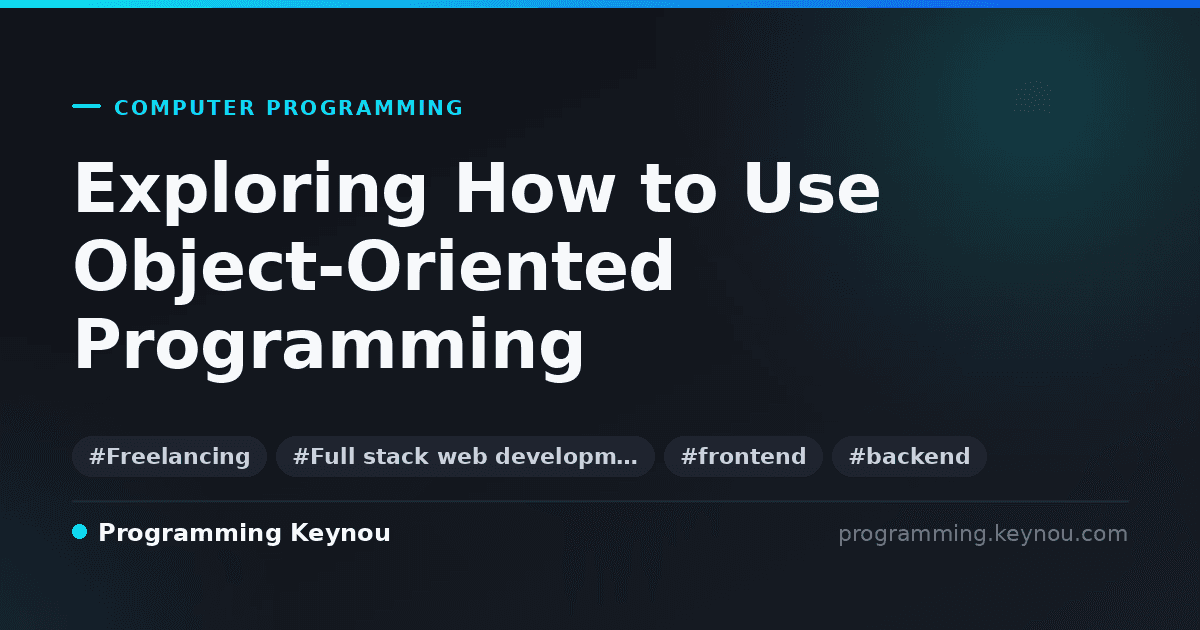 COMPUTER PROGRAMMING

Exploring How to Use Object-Oriented Programming

#Freelancing #Full stack web developm… #frontend #backend

Programming Keynou

programming.keynou.com